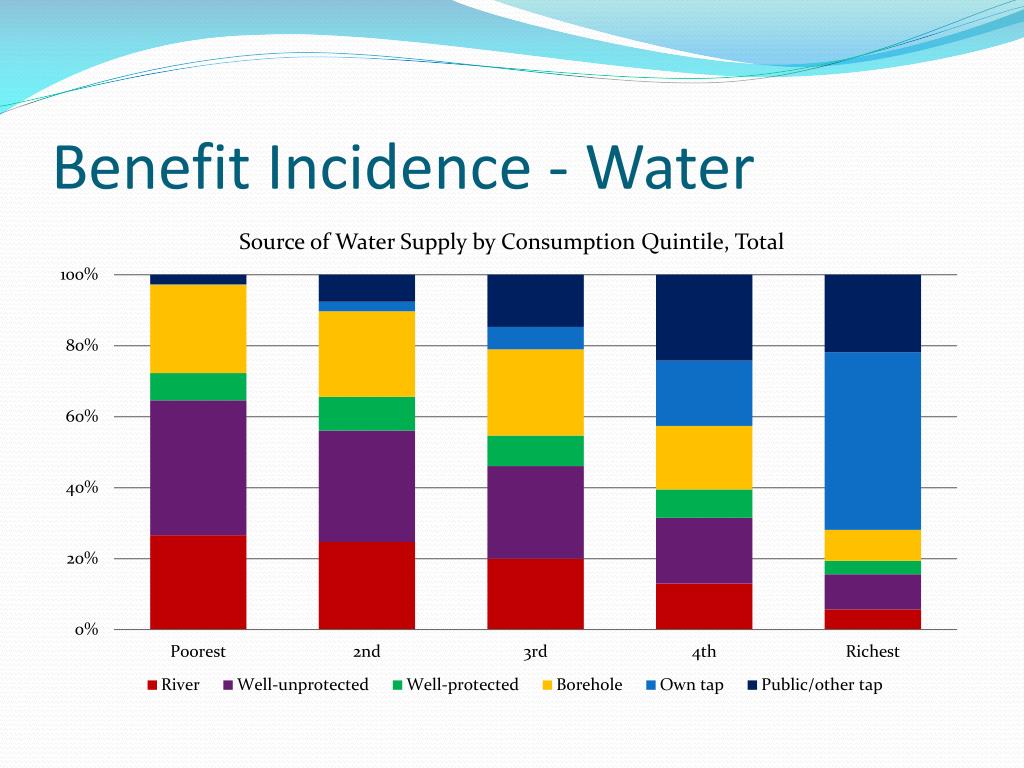 Benefit Incidence - Water

Source of Water Supply by Consumption Quintile, Total

100%
80%
60%
40%
20%
0%

Poorest
2nd
3rd
4th
Richest

River
Well-unprotected
Well-protected
Borehole
Own tap
Public/other tap